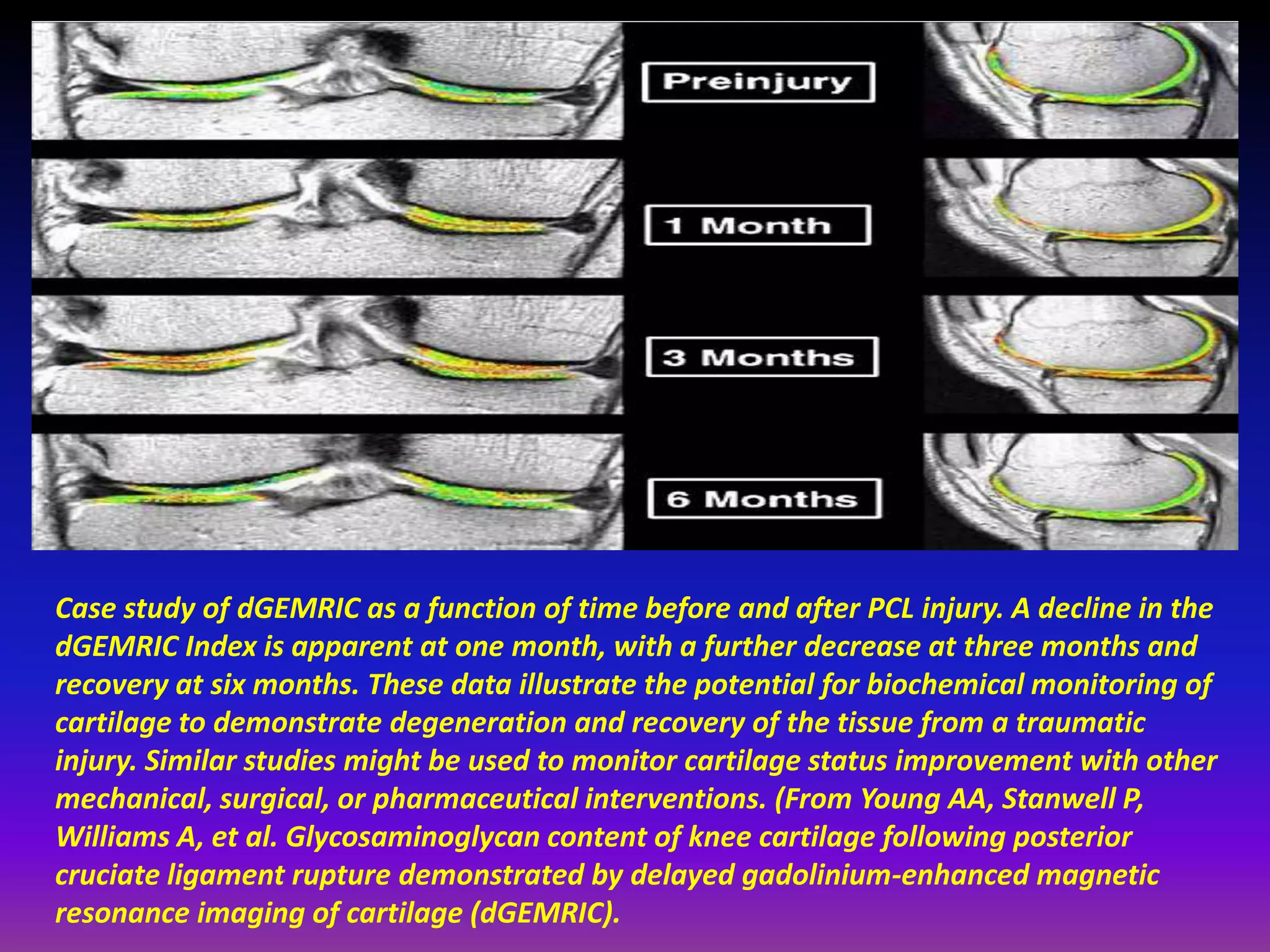 Preinjury

1 Month

3 Months

6 Months

Case study of dGEMRIC as a function of time before and after PCL injury. A decline in the dGEMRIC Index is apparent at one month, with a further decrease at three months and recovery at six months. These data illustrate the potential for biochemical monitoring of cartilage to demonstrate degeneration and recovery of the tissue from a traumatic injury. Similar studies might be used to monitor cartilage status improvement with other mechanical, surgical, or pharmaceutical interventions. (From Young AA, Stanwell P, Williams A, et al. Glycosaminoglycan content of knee cartilage following posterior cruciate ligament rupture demonstrated by delayed gadolinium-enhanced magnetic resonance imaging of cartilage (dGEMRIC).